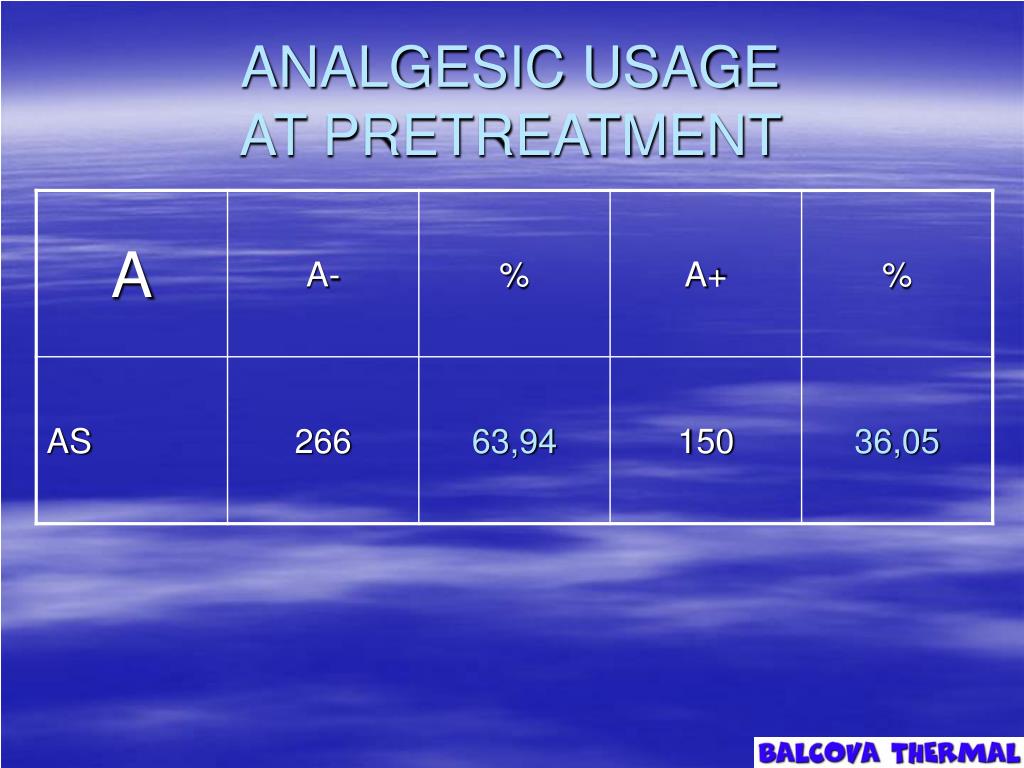 ANALGESIC USAGE
AT PRETREATMENT

| A | A- | % | A+ | % |
|---|---|---|---|---|
| AS | 266 | 63,94 | 150 | 36,05 |

BALCOVA THERMAL